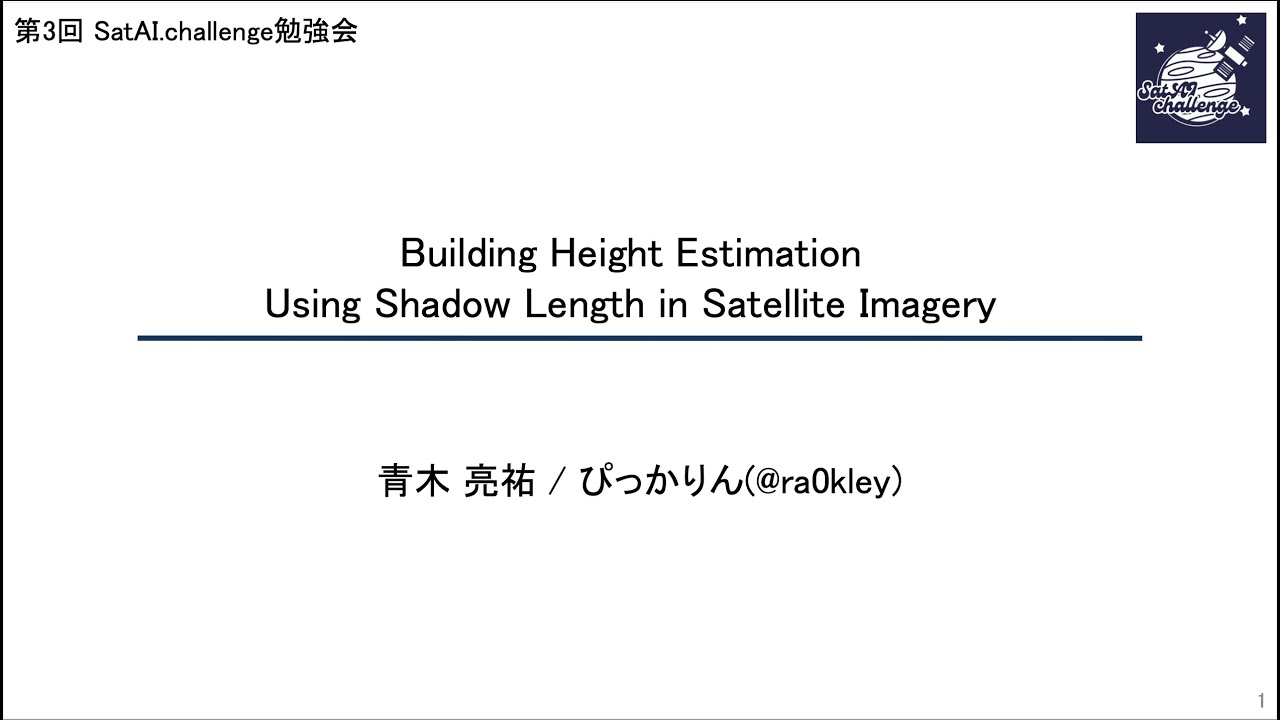 第3回 SatAI.challenge勉強会

SatAI challenge

Building Height Estimation
Using Shadow Length in Satellite Imagery

青木 亮祐 / ぴっかりん(@ra0kley)

1